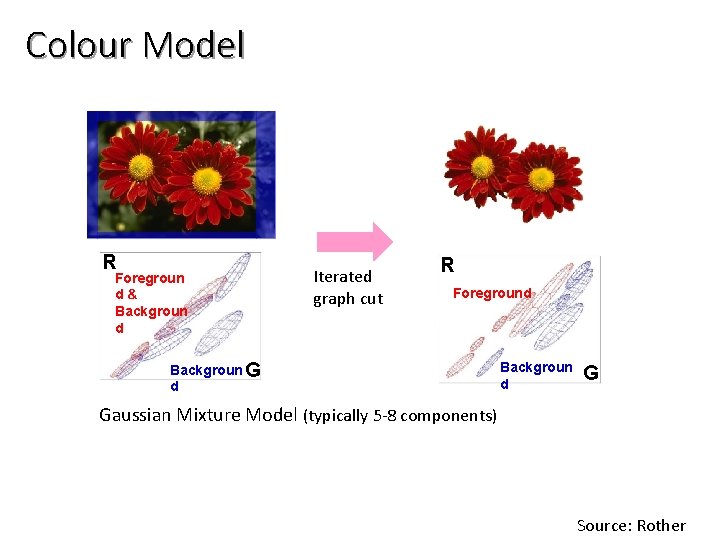 Colour Model

R

Foreground & Background

Background

G

Iterated graph cut

R

Foreground

Background

G

Gaussian Mixture Model (typically 5-8 components)

Source: Rother